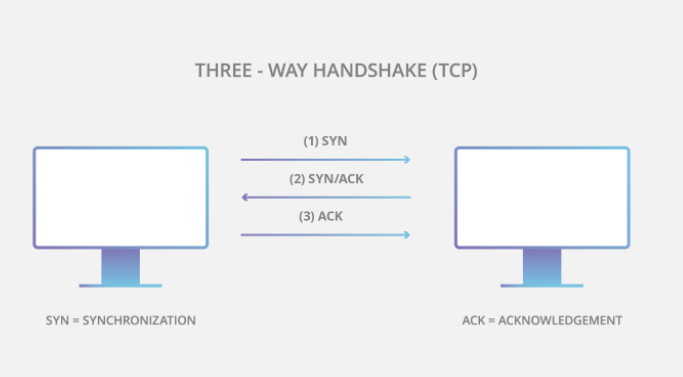 THREE - WAY HANDSHAKE (TCP)

(1) SYN

(2) SYN/ACK

(3) ACK

SYN = SYNCHRONIZATION

ACK = ACKNOWLEDGEMENT